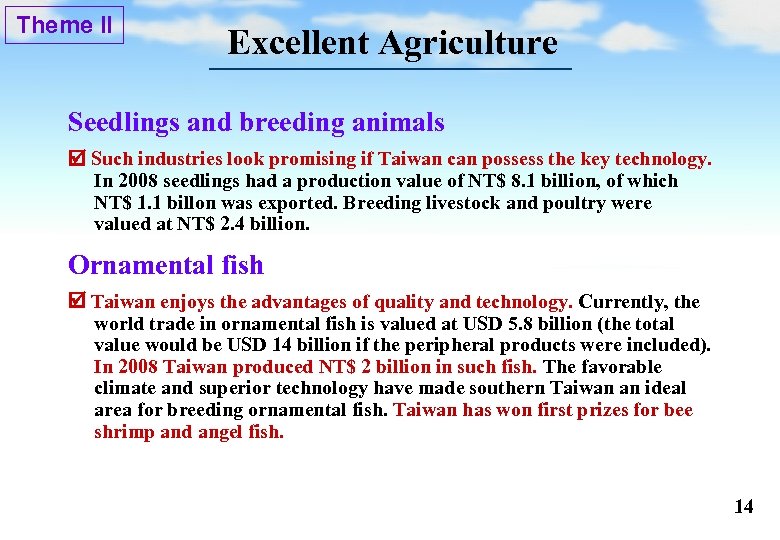 Theme II

Excellent Agriculture

Seedlings and breeding animals

☑ Such industries look promising if Taiwan can possess the key technology. In 2008 seedlings had a production value of NT$ 8.1 billion, of which NT$ 1.1 billon was exported. Breeding livestock and poultry were valued at NT$ 2.4 billion.

Ornamental fish

☑ Taiwan enjoys the advantages of quality and technology. Currently, the world trade in ornamental fish is valued at USD 5.8 billion (the total value would be USD 14 billion if the peripheral products were included). In 2008 Taiwan produced NT$ 2 billion in such fish. The favorable climate and superior technology have made southern Taiwan an ideal area for breeding ornamental fish. Taiwan has won first prizes for bee shrimp and angel fish.

14